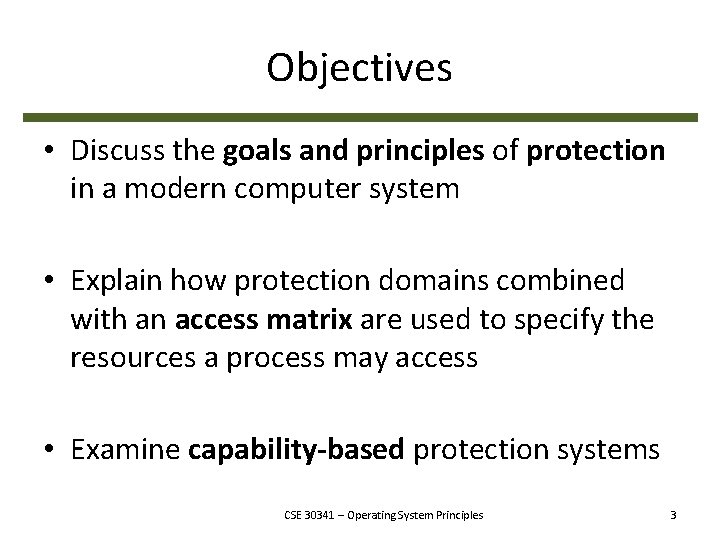 Objectives

• Discuss the goals and principles of protection in a modern computer system

• Explain how protection domains combined with an access matrix are used to specify the resources a process may access

• Examine capability-based protection systems

CSE 30341 – Operating System Principles

3